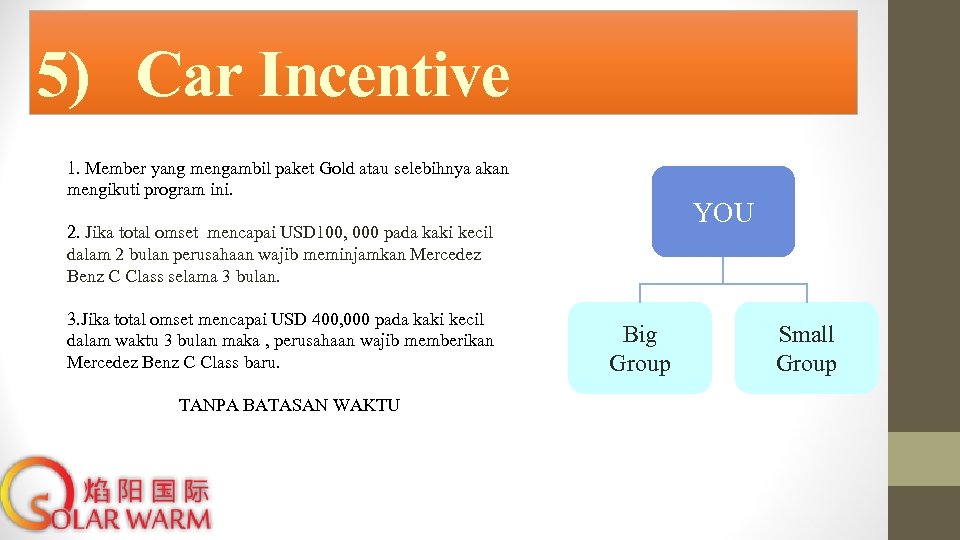 5) Car Incentive

1. Member yang mengambil paket Gold atau selebihnya akan mengikuti program ini.

2. Jika total omset mencapai USD100, 000 pada kaki kecil dalam 2 bulan perusahaan wajib meminjamkan Mercedez Benz C Class selama 3 bulan.

3.Jika total omset mencapai USD 400,000 pada kaki kecil dalam waktu 3 bulan maka , perusahaan wajib memberikan Mercedez Benz C Class baru.

TANPA BATASAN WAKTU

YOU

Big Group

Small Group

焰阳国际
SOLAR WARM